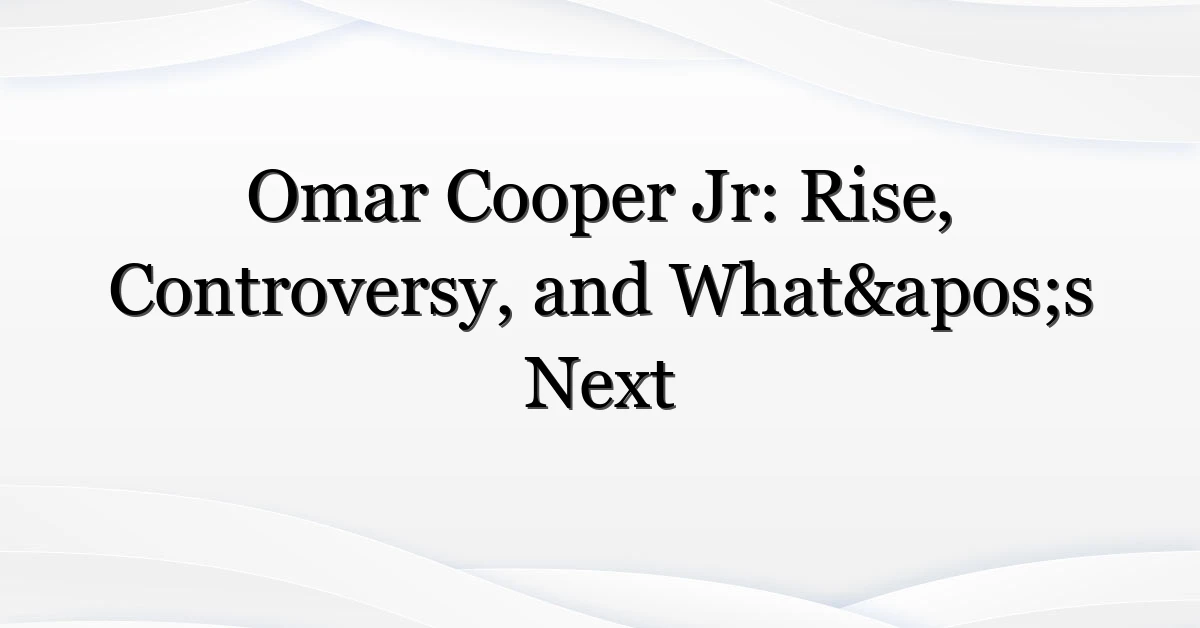 Omar Cooper Jr: Rise, Controversy, and What&apos;s Next